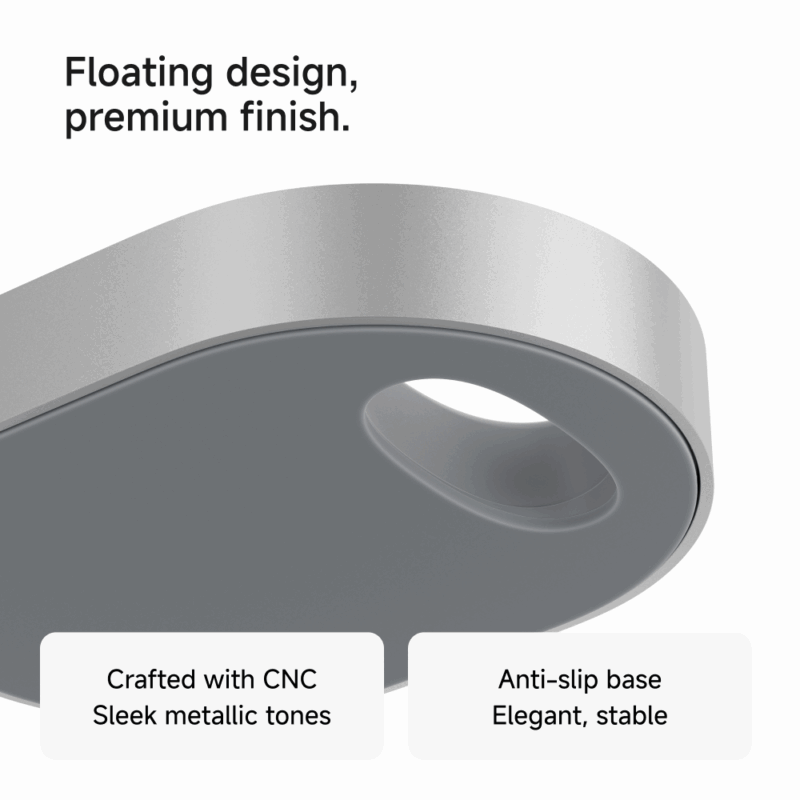 Floating design,
premium finish.

Crafted with CNC
Sleek metallic tones

Anti-slip base
Elegant, stable